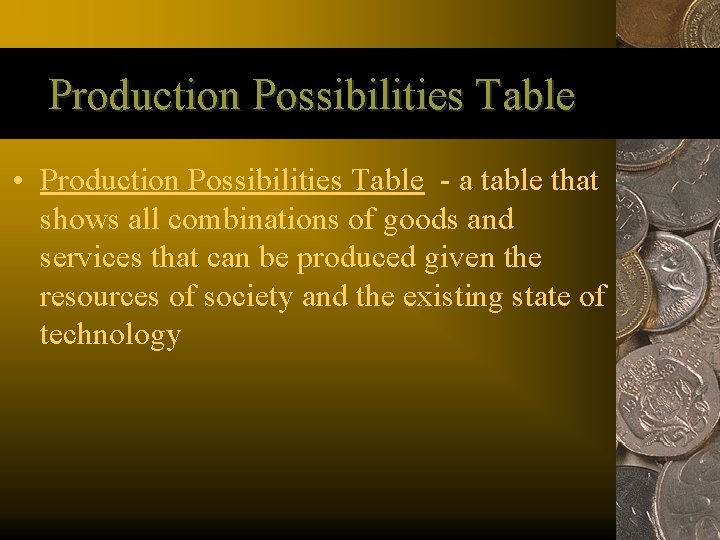 Production Possibilities Table

• Production Possibilities Table - a table that shows all combinations of goods and services that can be produced given the resources of society and the existing state of technology